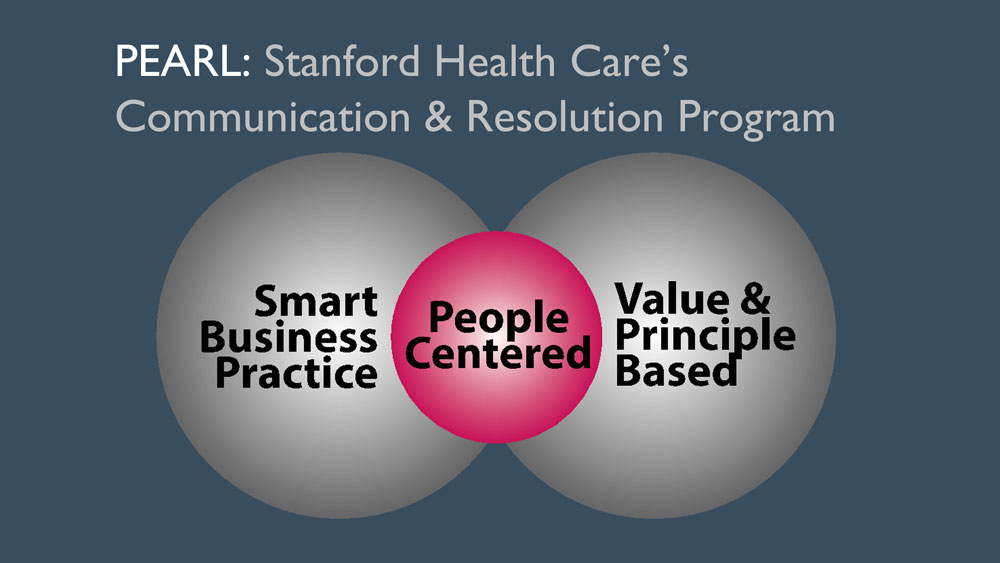 PEARL: Stanford Health Care's Communication & Resolution Program

Smart Business Practice

People Centered

Value & Principle Based